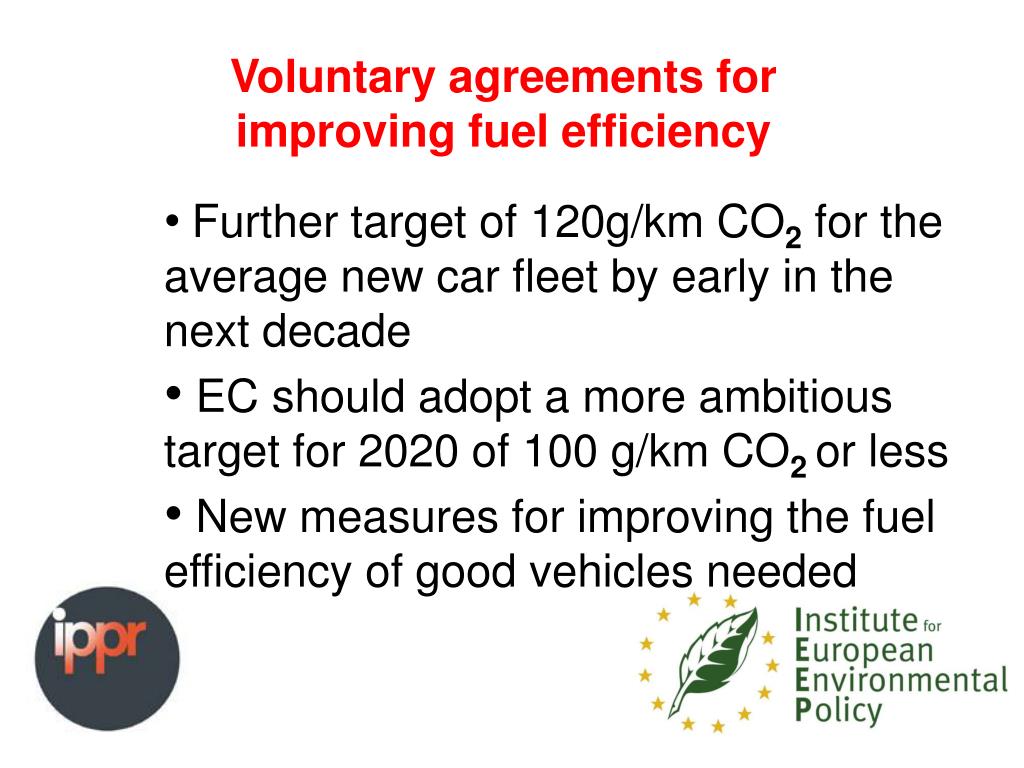 Voluntary agreements for improving fuel efficiency

• Further target of 120g/km $CO_2$ for the average new car fleet by early in the next decade

• EC should adopt a more ambitious target for 2020 of 100 g/km $CO_2$ or less

• New measures for improving the fuel efficiency of good vehicles needed

ippr

Institute for European Environmental Policy